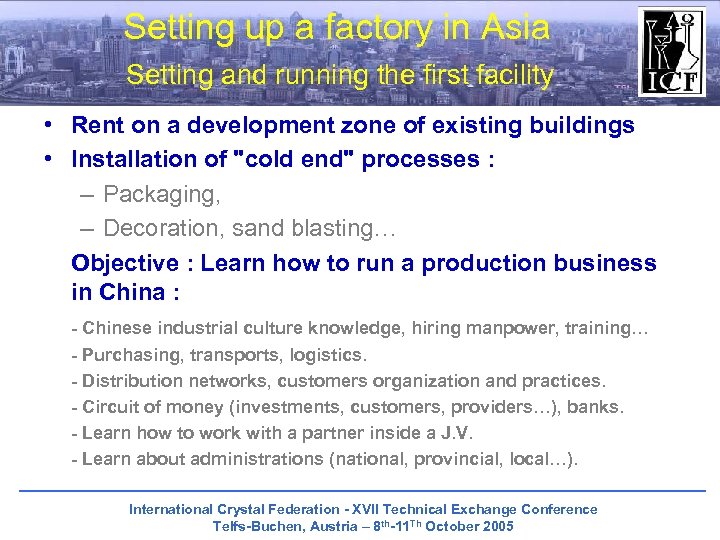 Setting up a factory in Asia
Setting and running the first facility

ICF

• Rent on a development zone of existing buildings
• Installation of "cold end" processes :
– Packaging,
– Decoration, sand blasting…

Objective : Learn how to run a production business in China :

- Chinese industrial culture knowledge, hiring manpower, training…
- Purchasing, transports, logistics.
- Distribution networks, customers organization and practices.
- Circuit of money (investments, customers, providers…), banks.
- Learn how to work with a partner inside a J.V.
- Learn about administrations (national, provincial, local…).

International Crystal Federation - XVII Technical Exchange Conference
Telfs-Buchen, Austria – 8$^{th}$-11$^{Th}$ October 2005